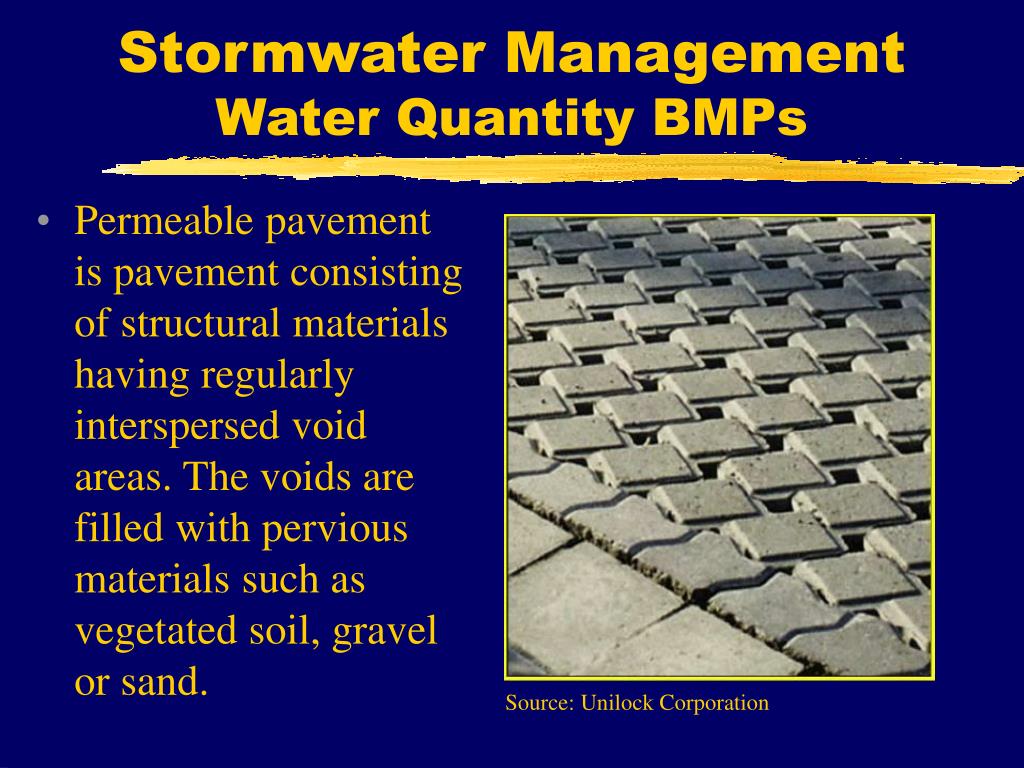 Stormwater Management
Water Quantity BMPs

• Permeable pavement is pavement consisting of structural materials having regularly interspersed void areas. The voids are filled with pervious materials such as vegetated soil, gravel or sand.

Source: Unilock Corporation